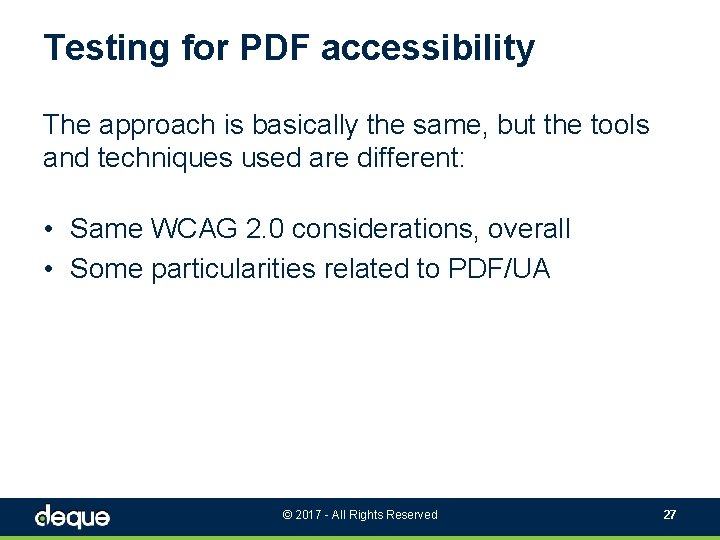 Testing for PDF accessibility

The approach is basically the same, but the tools and techniques used are different:

• Same WCAG 2.0 considerations, overall
• Some particularities related to PDF/UA

deque © 2017 - All Rights Reserved 27